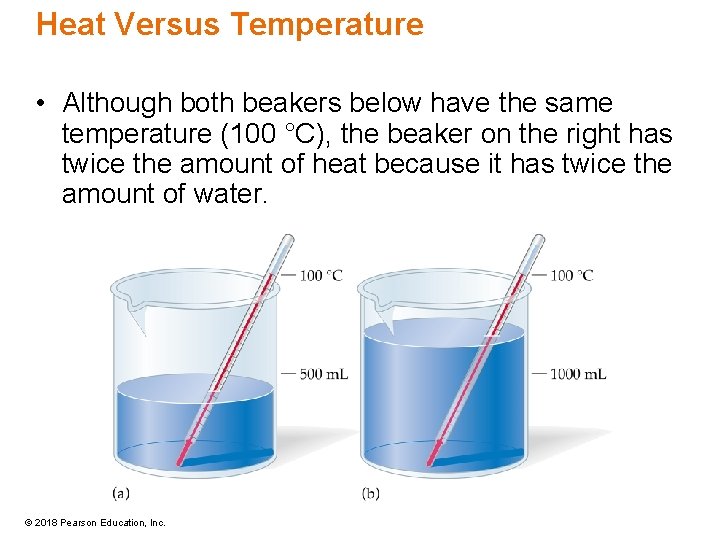 Heat Versus Temperature

• Although both beakers below have the same temperature (100 °C), the beaker on the right has twice the amount of heat because it has twice the amount of water.

100 °C

500 mL

(a)

100 °C

1000 mL

(b)

© 2018 Pearson Education, Inc.